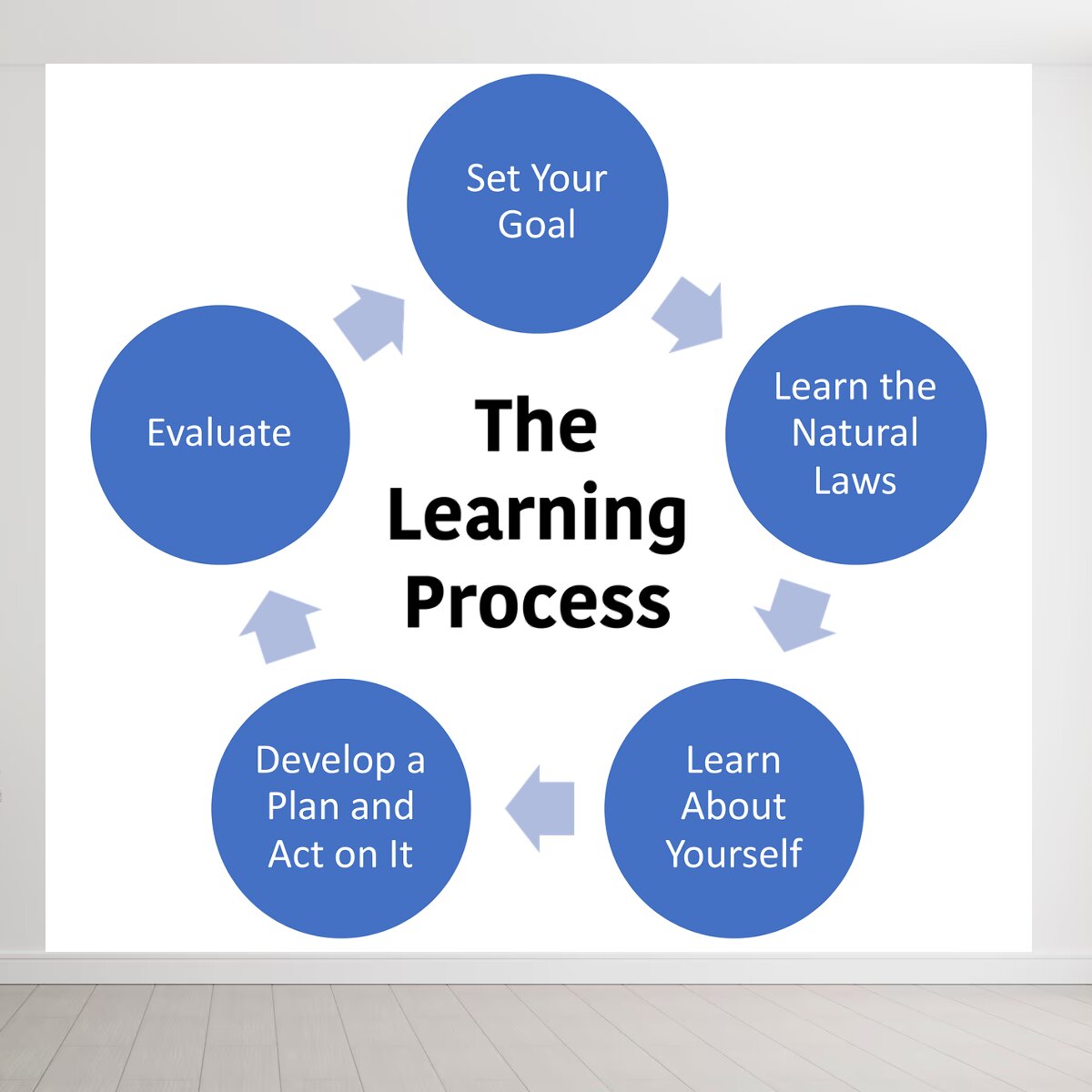 The Learning Process

Set Your Goal

Learn the Natural Laws

Learn About Yourself

Develop a Plan and Act on It

Evaluate